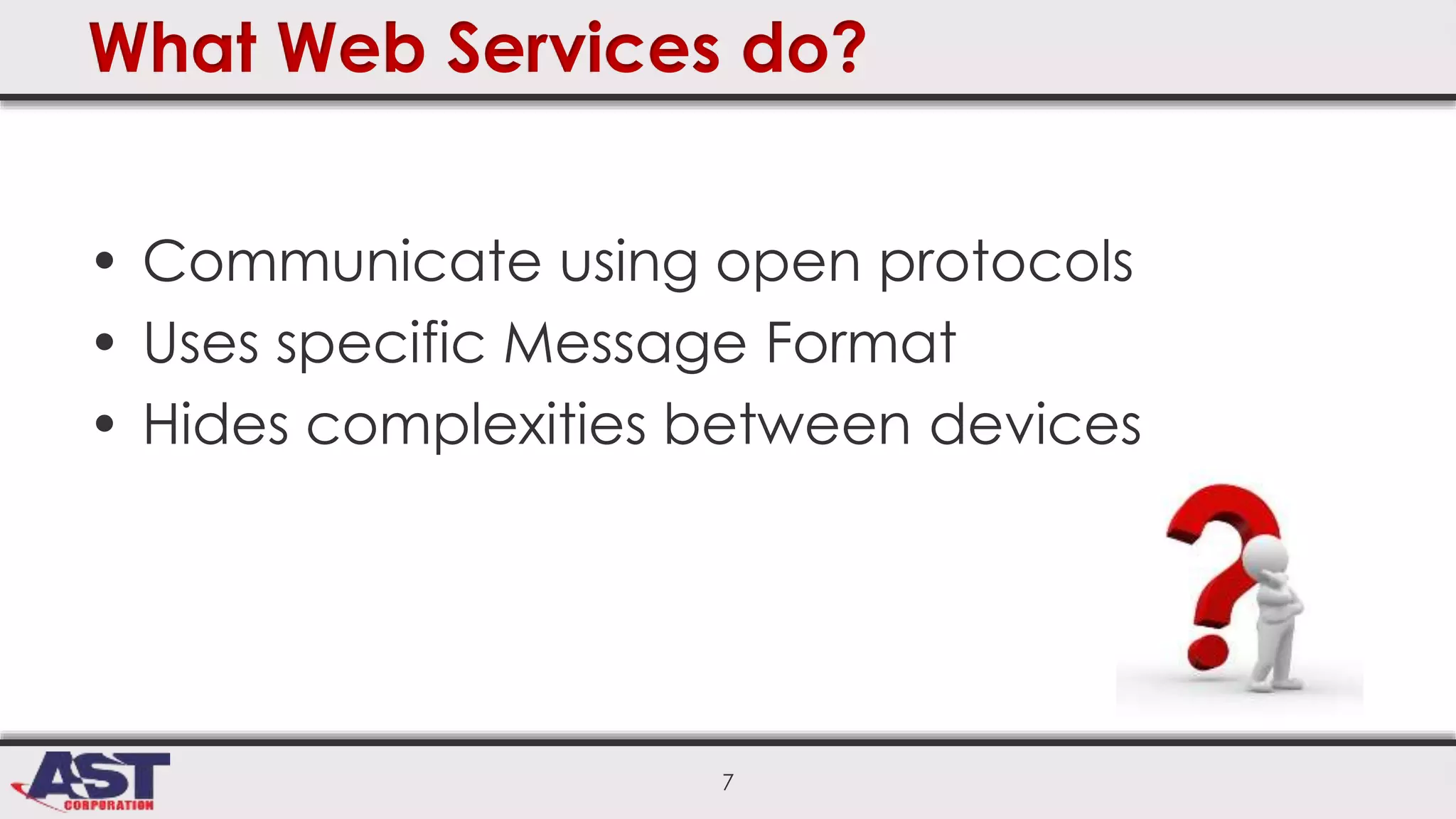 What Web Services do?

• Communicate using open protocols
• Uses specific Message Format
• Hides complexities between devices

AST CORPORATION

7